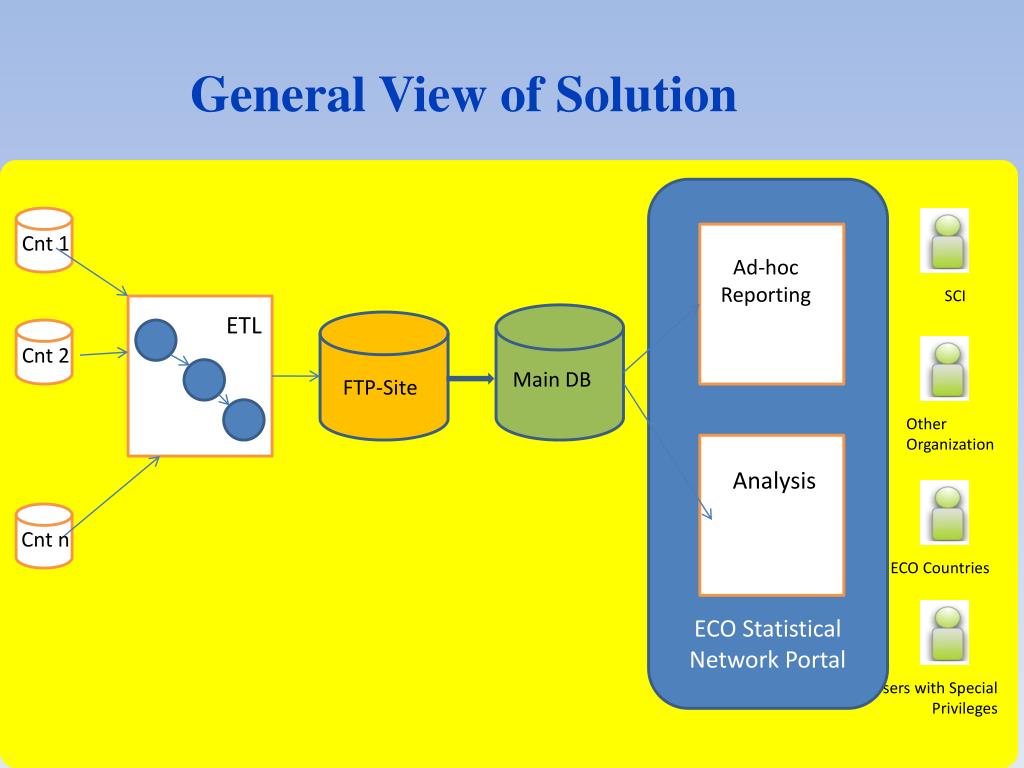 General View of Solution

Cnt 1

Cnt 2

Cnt n

ETL

FTP-Site

Main DB

Ad-hoc Reporting

Analysis

ECO Statistical Network Portal

SCI

Other Organization

ECO Countries

sers with Special Privileges